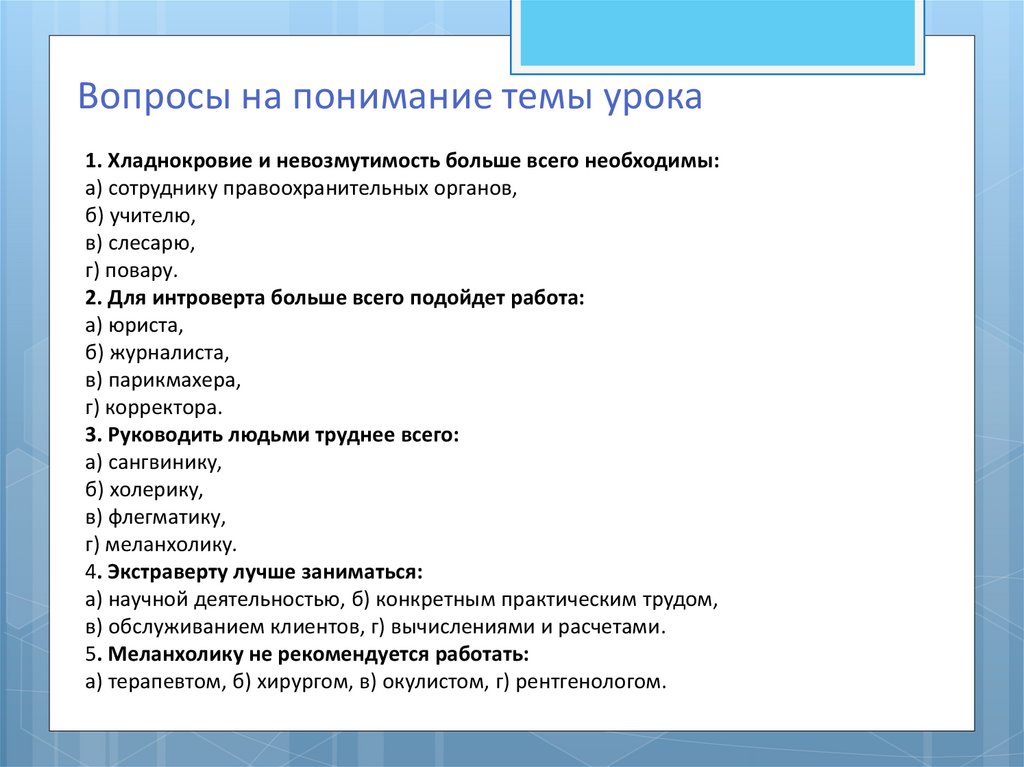 Вопросы на понимание темы урока

1. Хладнокровие и невозмутимость больше всего необходимы:
а) сотруднику правоохранительных органов,
б) учителю,
в) слесарю,
г) повару.
2. Для интроверта больше всего подойдет работа:
а) юриста,
б) журналиста,
в) парикмахера,
г) корректора.
3. Руководить людьми труднее всего:
а) сангвинику,
б) холерику,
в) флегматику,
г) меланхолику.
4. Экстраверту лучше заниматься:
а) научной деятельностью, б) конкретным практическим трудом,
в) обслуживанием клиентов, г) вычислениями и расчетами.
5. Меланхолику не рекомендуется работать:
а) терапевтом, б) хирургом, в) окулистом, г) рентгенологом.